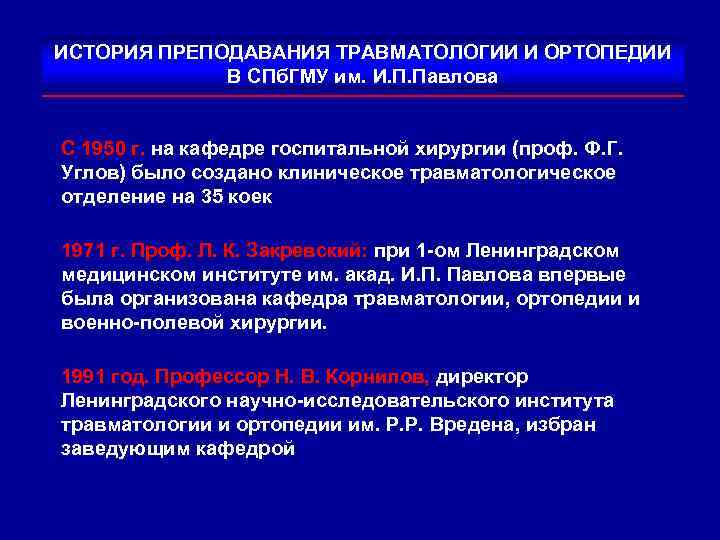 ИСТОРИЯ ПРЕПОДАВАНИЯ ТРАВМАТОЛОГИИ И ОРТОПЕДИИ В СПбГМУ им. И.П.Павлова

С 1950 г. на кафедре госпитальной хирургии (проф. Ф.Г. Углов) было создано клиническое травматологическое отделение на 35 коек

1971 г. Проф. Л. К. Закревский: при 1-ом Ленинградском медицинском институте им. акад. И.П. Павлова впервые была организована кафедра травматологии, ортопедии и военно-полевой хирургии.

1991 год. Профессор Н. В. Корнилов, директор Ленинградского научно-исследовательского института травматологии и ортопедии им. Р.Р. Вредена, избран заведующим кафедрой